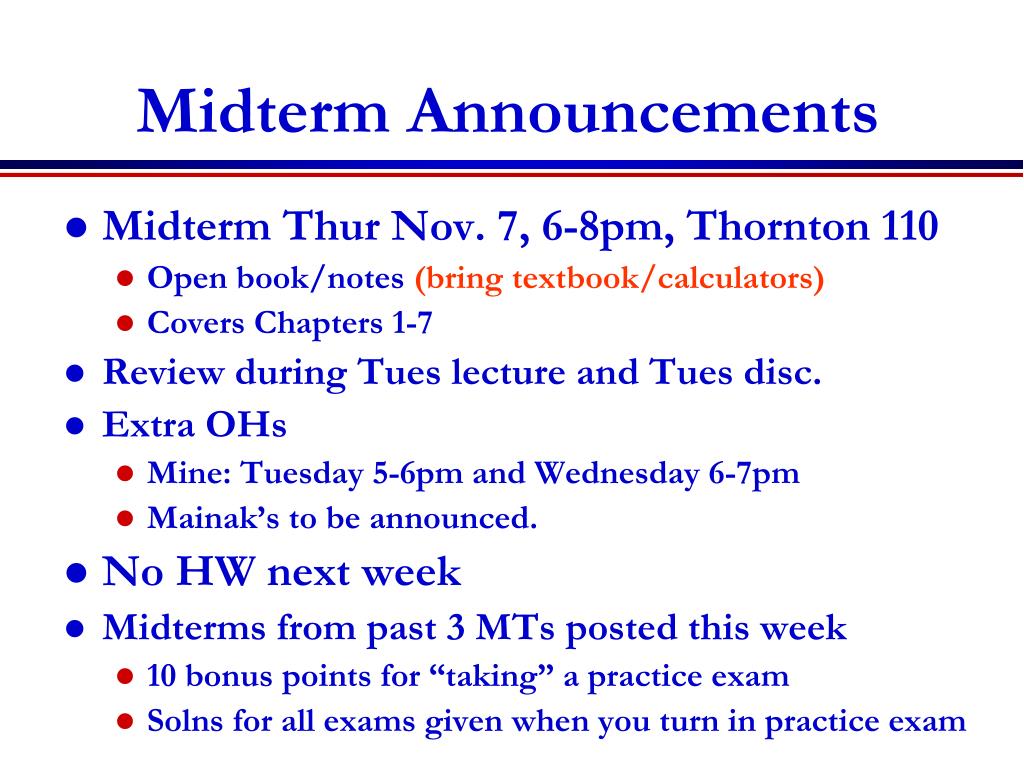 Midterm Announcements

- Midterm Thur Nov. 7, 6-8pm, Thornton 110
  - Open book/notes (bring textbook/calculators)
  - Covers Chapters 1-7
- Review during Tues lecture and Tues disc.
- Extra OHs
  - Mine: Tuesday 5-6pm and Wednesday 6-7pm
  - Mainak's to be announced.
- No HW next week
- Midterms from past 3 MTs posted this week
  - 10 bonus points for "taking" a practice exam
  - Solns for all exams given when you turn in practice exam